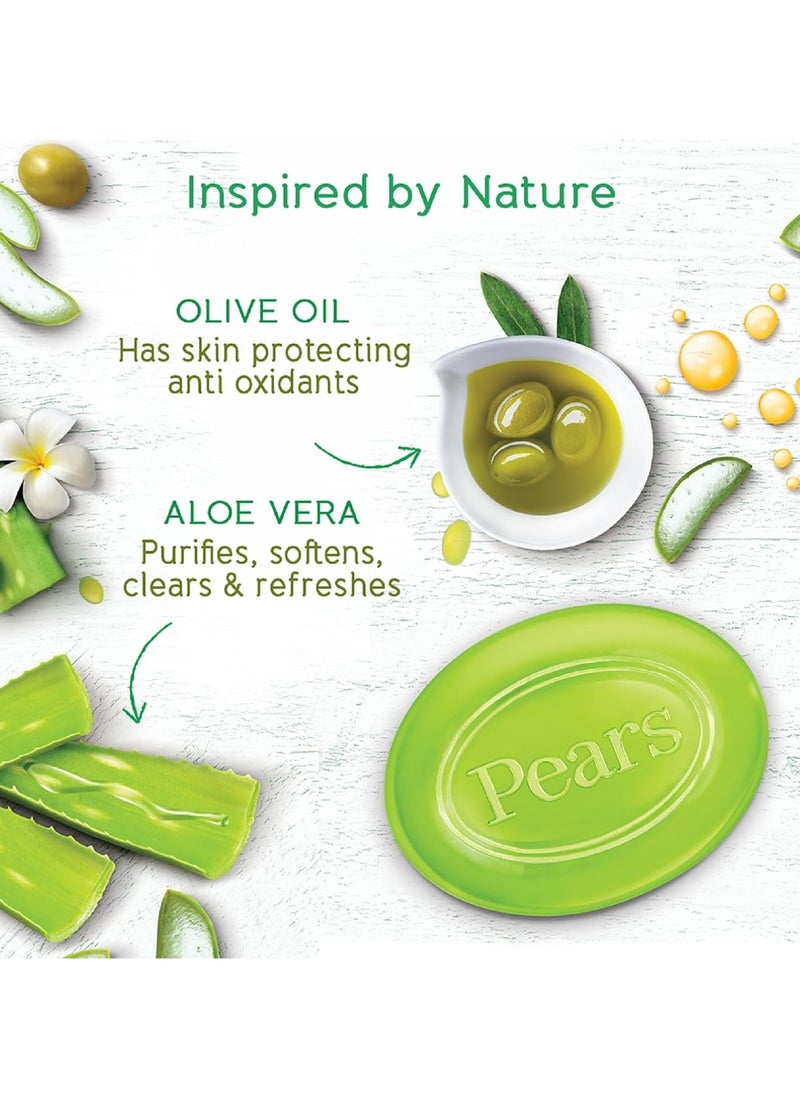 Inspired by Nature

OLIVE OIL
Has skin protecting anti oxidants

ALOE VERA
Purifies, softens, clears & refreshes

Pears